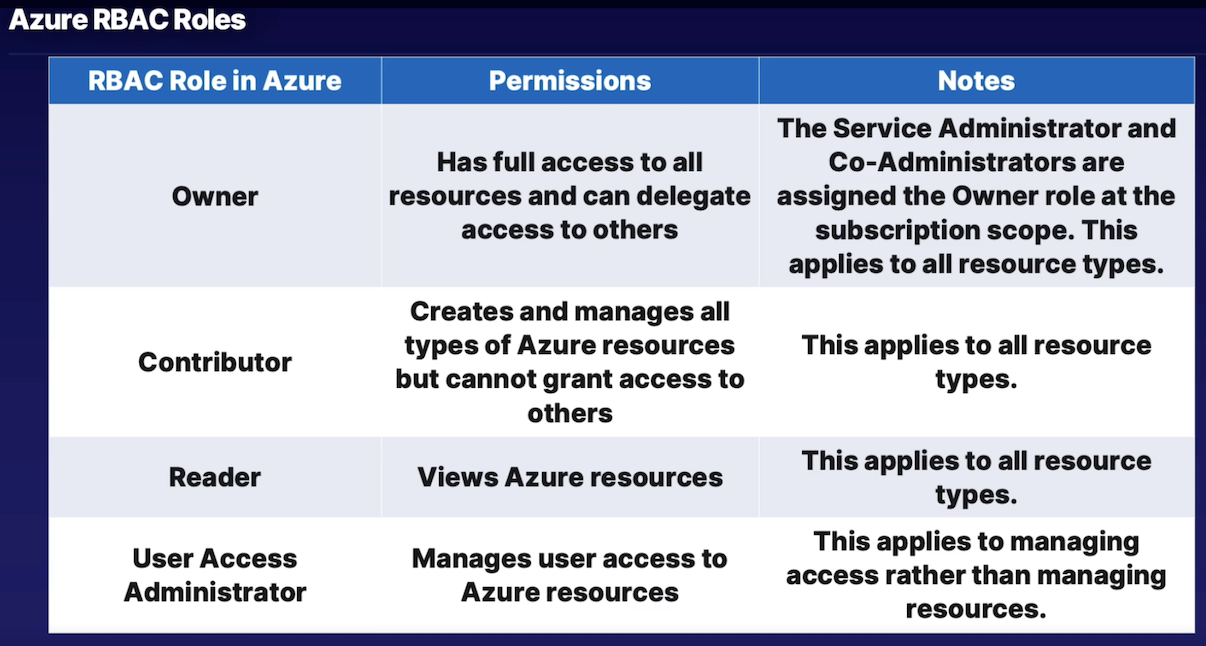 Azure RBAC Roles

| RBAC Role in Azure | Permissions | Notes |
|---|---|---|
| Owner | Has full access to all resources and can delegate access to others | The Service Administrator and Co-Administrators are assigned the Owner role at the subscription scope. This applies to all resource types. |
| Contributor | Creates and manages all types of Azure resources but cannot grant access to others | This applies to all resource types. |
| Reader | Views Azure resources | This applies to all resource types. |
| User Access Administrator | Manages user access to Azure resources | This applies to managing access rather than managing resources. |